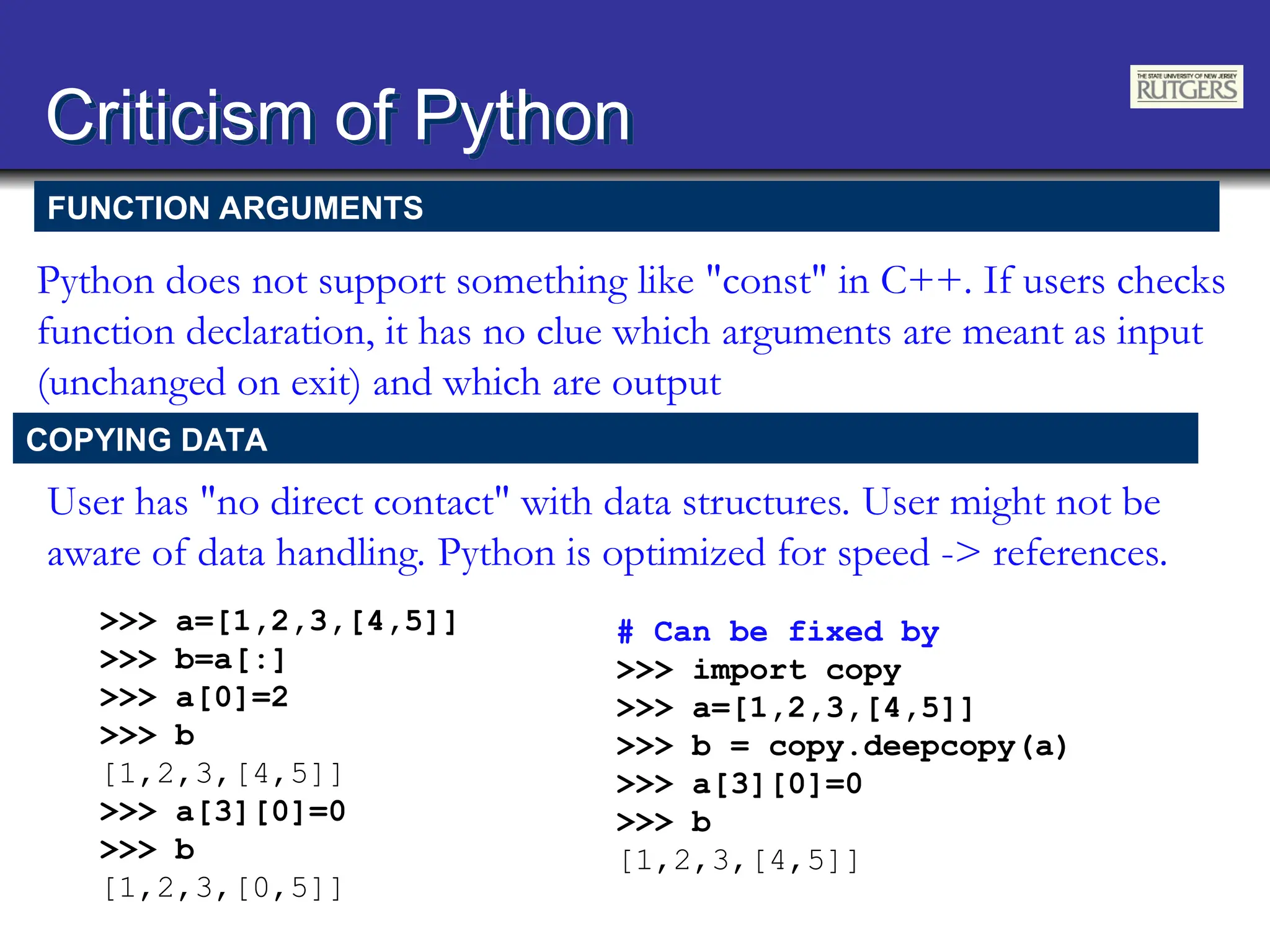 Criticism of Python

THE STATE UNIVERSITY OF NEW JERSEY
RUTGERS

FUNCTION ARGUMENTS

Python does not support something like "const" in C++. If users checks function declaration, it has no clue which arguments are meant as input (unchanged on exit) and which are output

COPYING DATA

User has "no direct contact" with data structures. User might not be aware of data handling. Python is optimized for speed -> references.

>>> a=[1,2,3,[4,5]]
>>> b=a[:]
>>> a[0]=2
>>> b
[1,2,3,[4,5]]
>>> a[3][0]=0
>>> b
[1,2,3,[0,5]]

# Can be fixed by
>>> import copy
>>> a=[1,2,3,[4,5]]
>>> b = copy.deepcopy(a)
>>> a[3][0]=0
>>> b
[1,2,3,[4,5]]